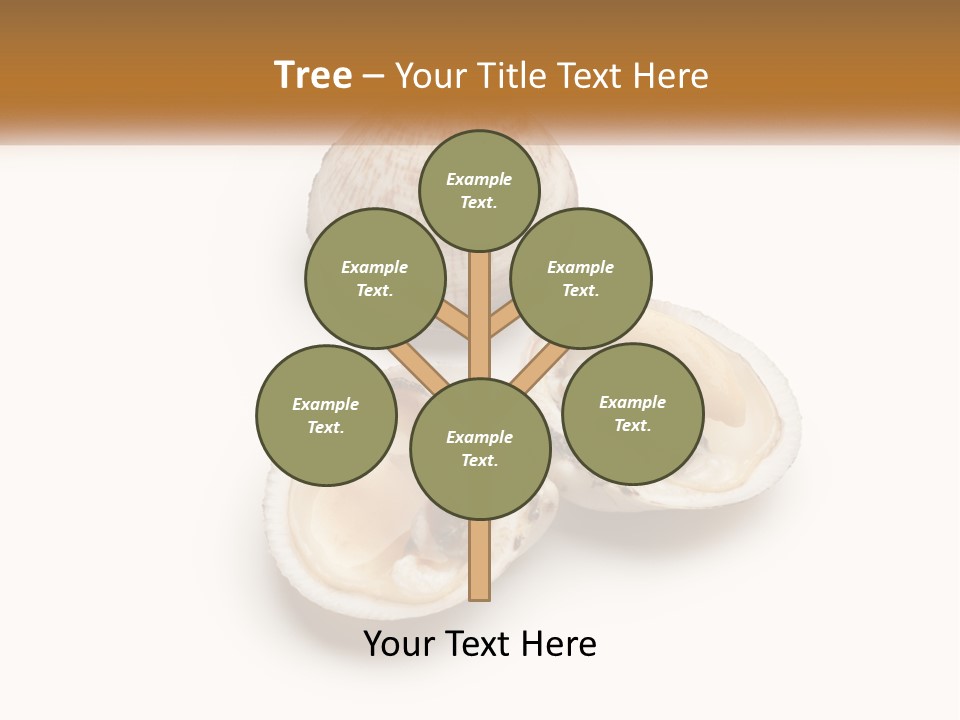 Tree – Your Title Text Here

Example Text.

Example Text.

Example Text.

Example Text.

Example Text.

Example Text.

Your Text Here